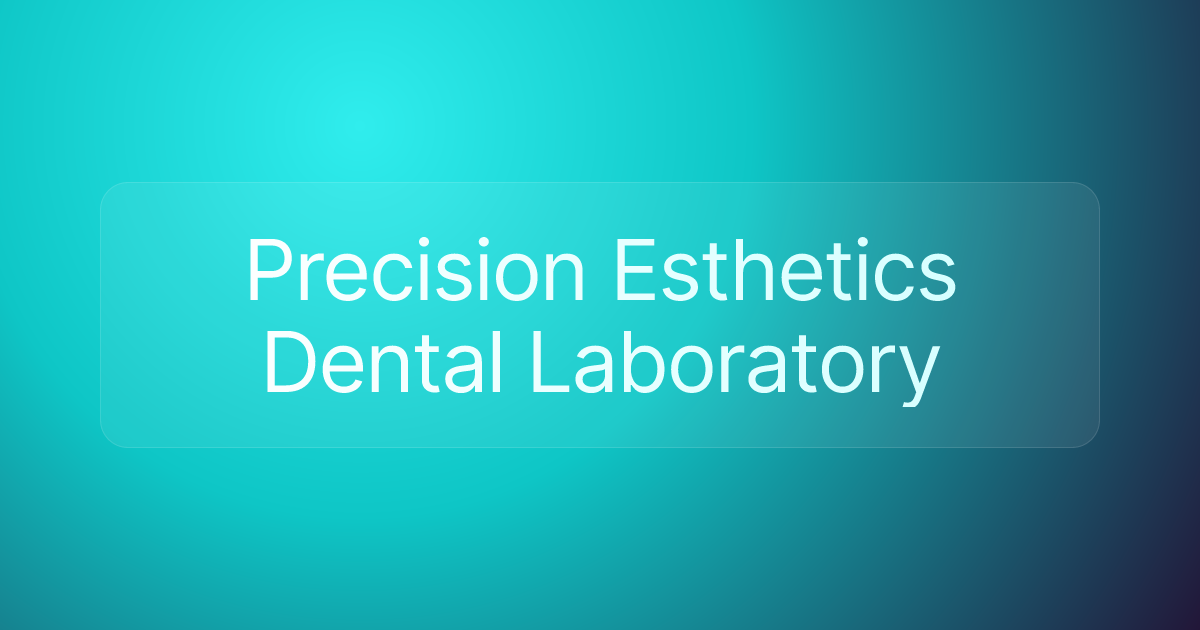 Precision Esthetics Dental Laboratory